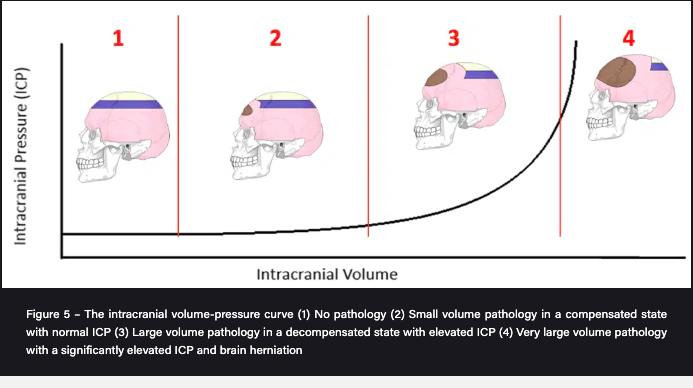 1

2

3

4

Intracranial Pressure (ICP)

Intracranial Volume

Figure 5 – The intracranial volume-pressure curve (1) No pathology (2) Small volume pathology in a compensated state with normal ICP (3) Large volume pathology in a decompensated state with elevated ICP (4) Very large volume pathology with a significantly elevated ICP and brain herniation